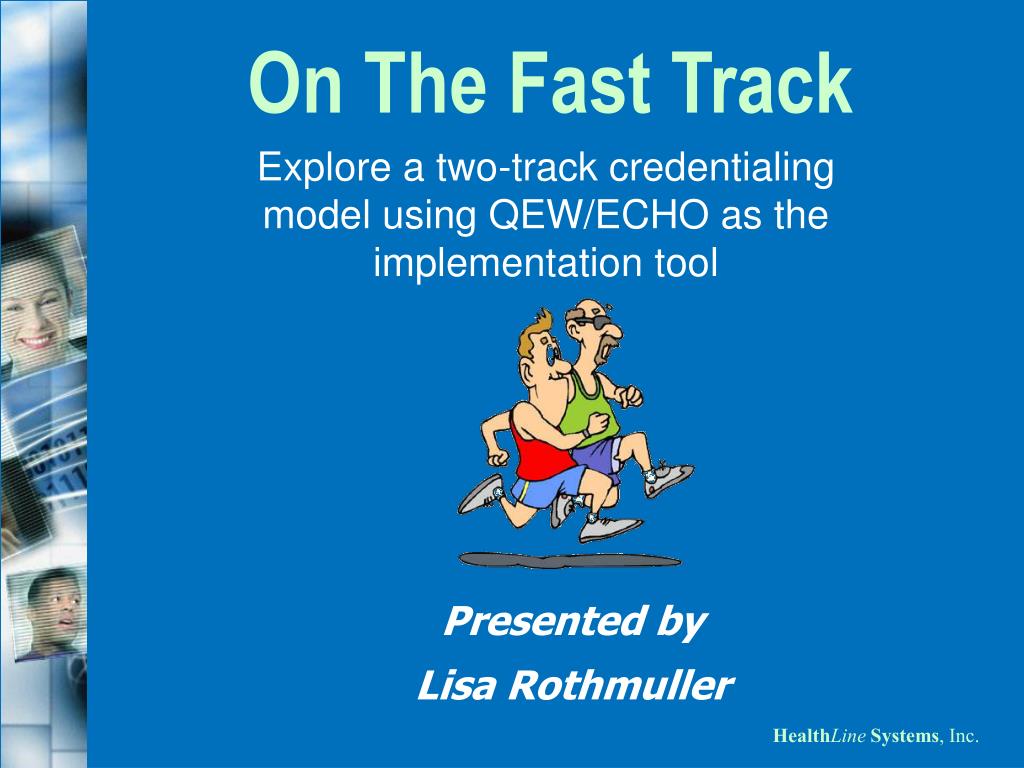 On The Fast Track

Explore a two-track credentialing model using QEW/ECHO as the implementation tool

Presented by

Lisa Rothmuller

HealthLine Systems, Inc.